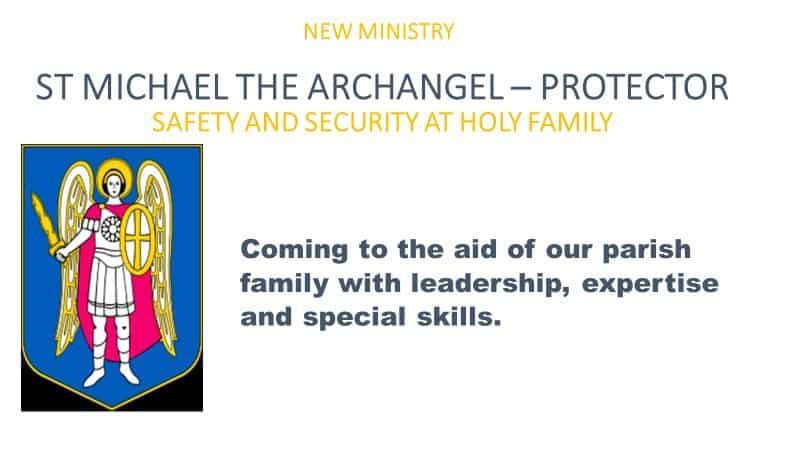 NEW MINISTRY

ST MICHAEL THE ARCHANGEL – PROTECTOR

SAFETY AND SECURITY AT HOLY FAMILY

Coming to the aid of our parish family with leadership, expertise and special skills.